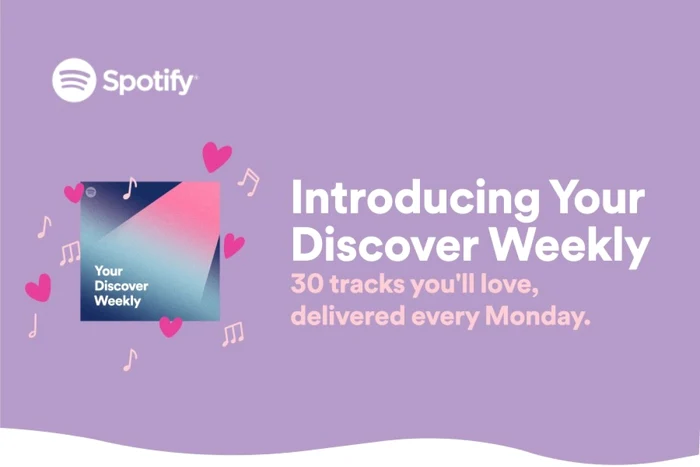 Spotify

Your Discover Weekly

Introducing Your Discover Weekly

30 tracks you'll love, delivered every Monday.